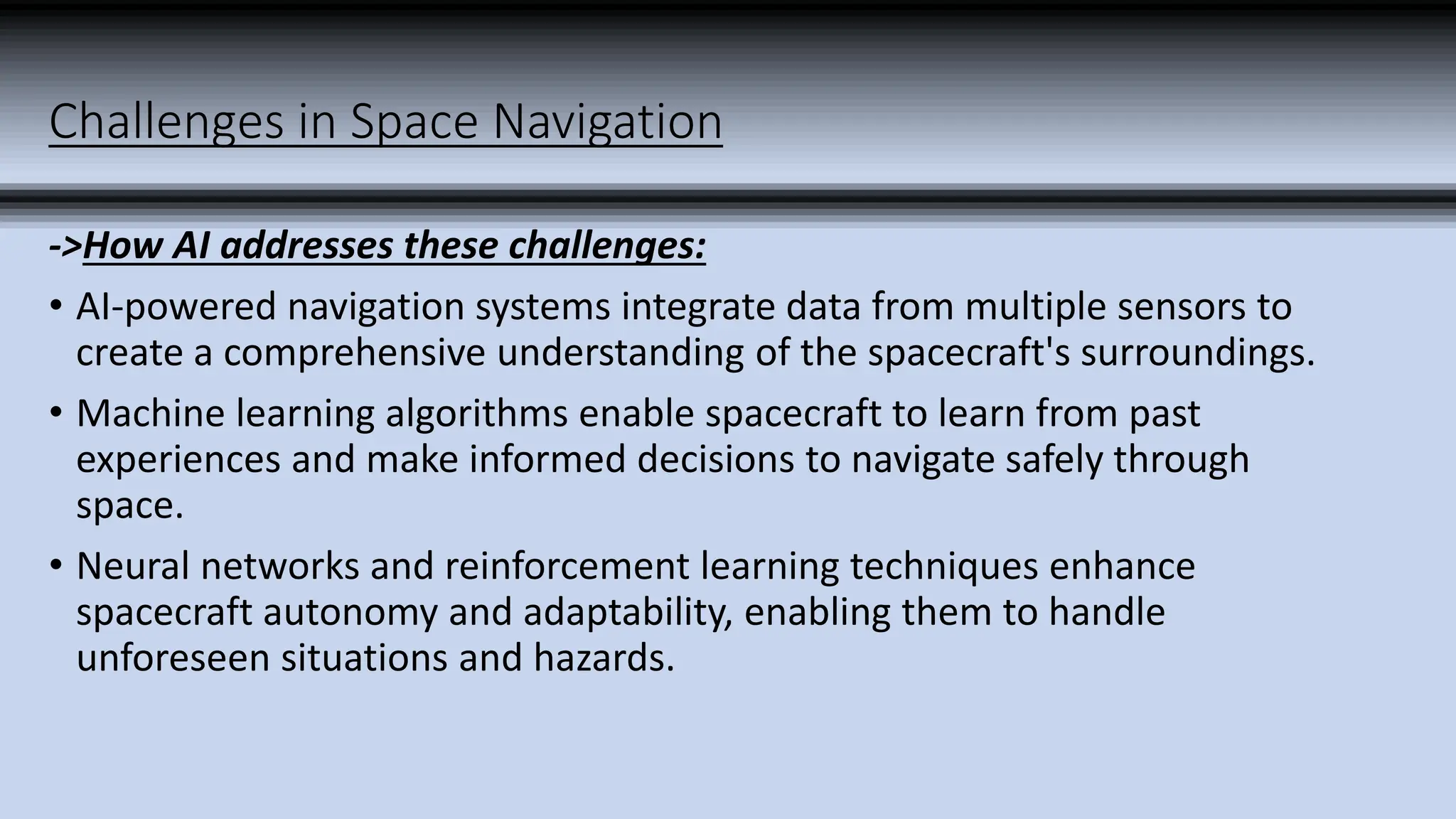 Challenges in Space Navigation

->How AI addresses these challenges:

• AI-powered navigation systems integrate data from multiple sensors to create a comprehensive understanding of the spacecraft's surroundings.

• Machine learning algorithms enable spacecraft to learn from past experiences and make informed decisions to navigate safely through space.

• Neural networks and reinforcement learning techniques enhance spacecraft autonomy and adaptability, enabling them to handle unforeseen situations and hazards.